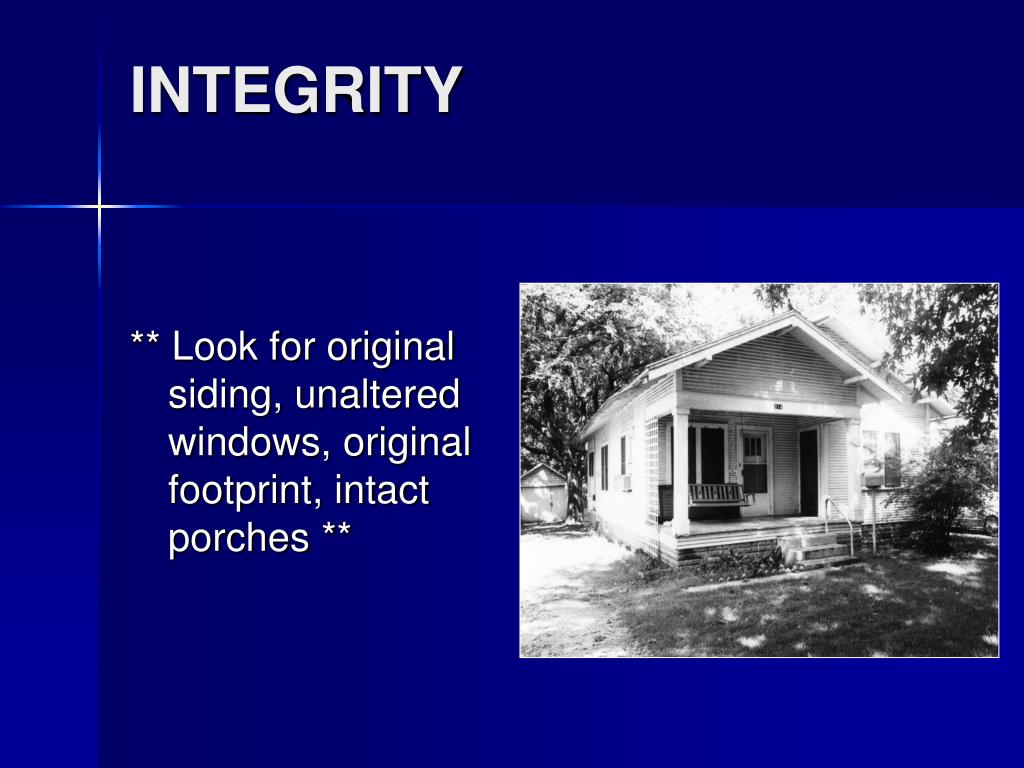 INTEGRITY

** Look for original siding, unaltered windows, original footprint, intact porches **